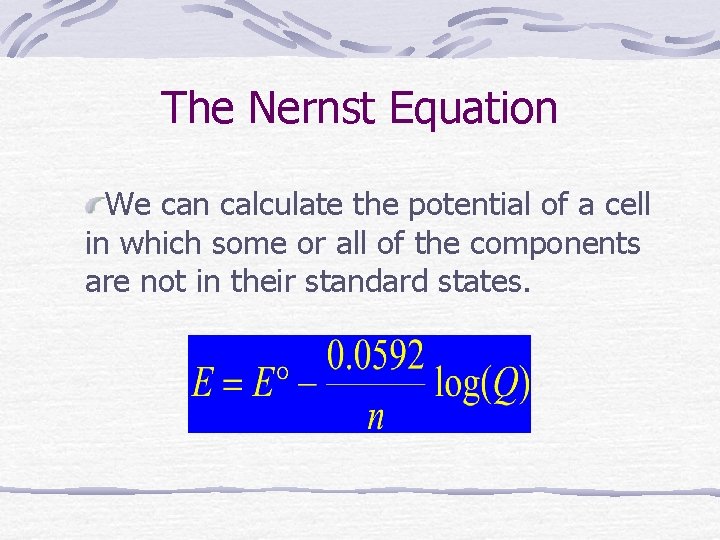 The Nernst Equation

We can calculate the potential of a cell in which some or all of the components are not in their standard states.

$E = E^{o} - \frac{0.0592}{n} \log(Q)$